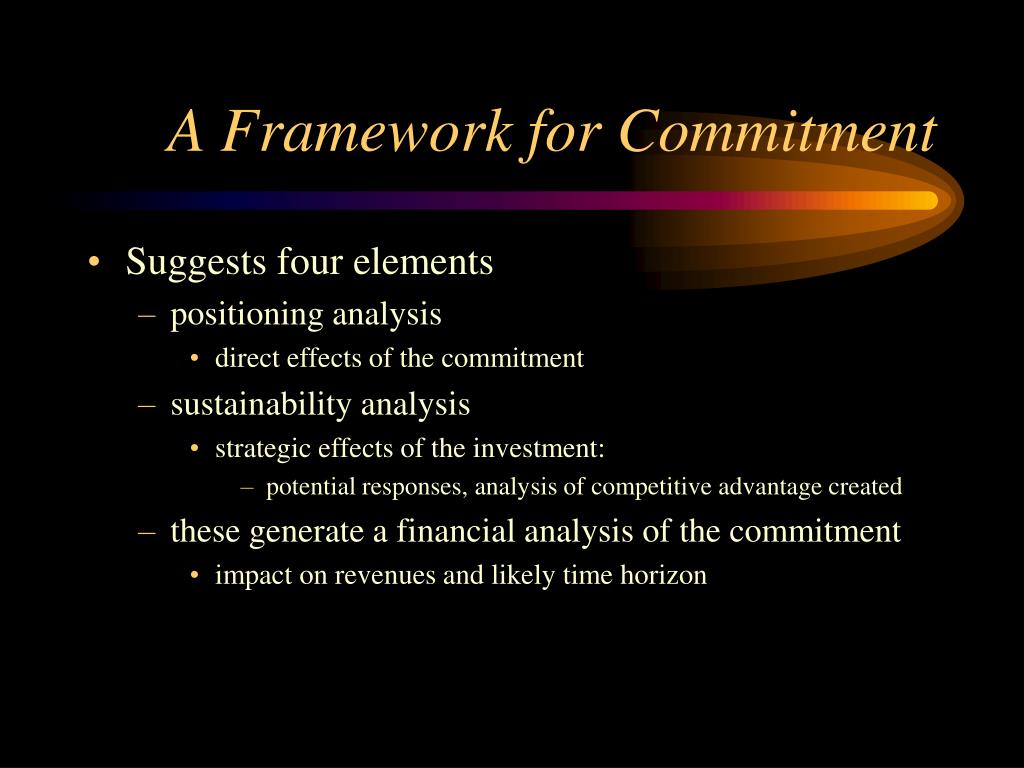 A Framework for Commitment

• Suggests four elements
– positioning analysis
• direct effects of the commitment
– sustainability analysis
• strategic effects of the investment:
– potential responses, analysis of competitive advantage created
– these generate a financial analysis of the commitment
• impact on revenues and likely time horizon